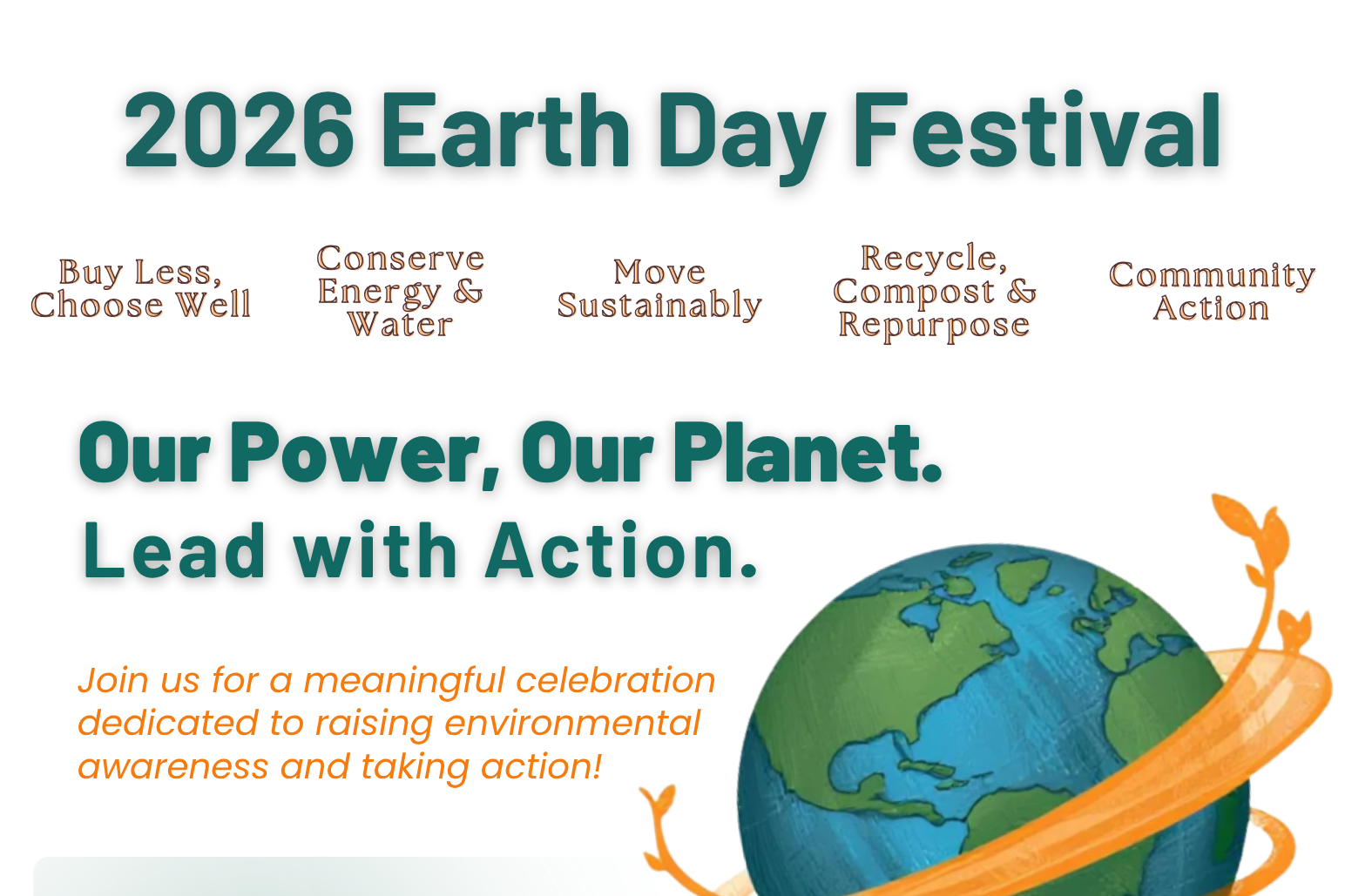 2026 Earth Day Festival

Buy Less, Choose Well

Conserve Energy & Water

Move Sustainably

Recycle, Compost & Repurpose

Community Action

Our Power, Our Planet.
Lead with Action.

Join us for a meaningful celebration dedicated to raising environmental awareness and taking action!